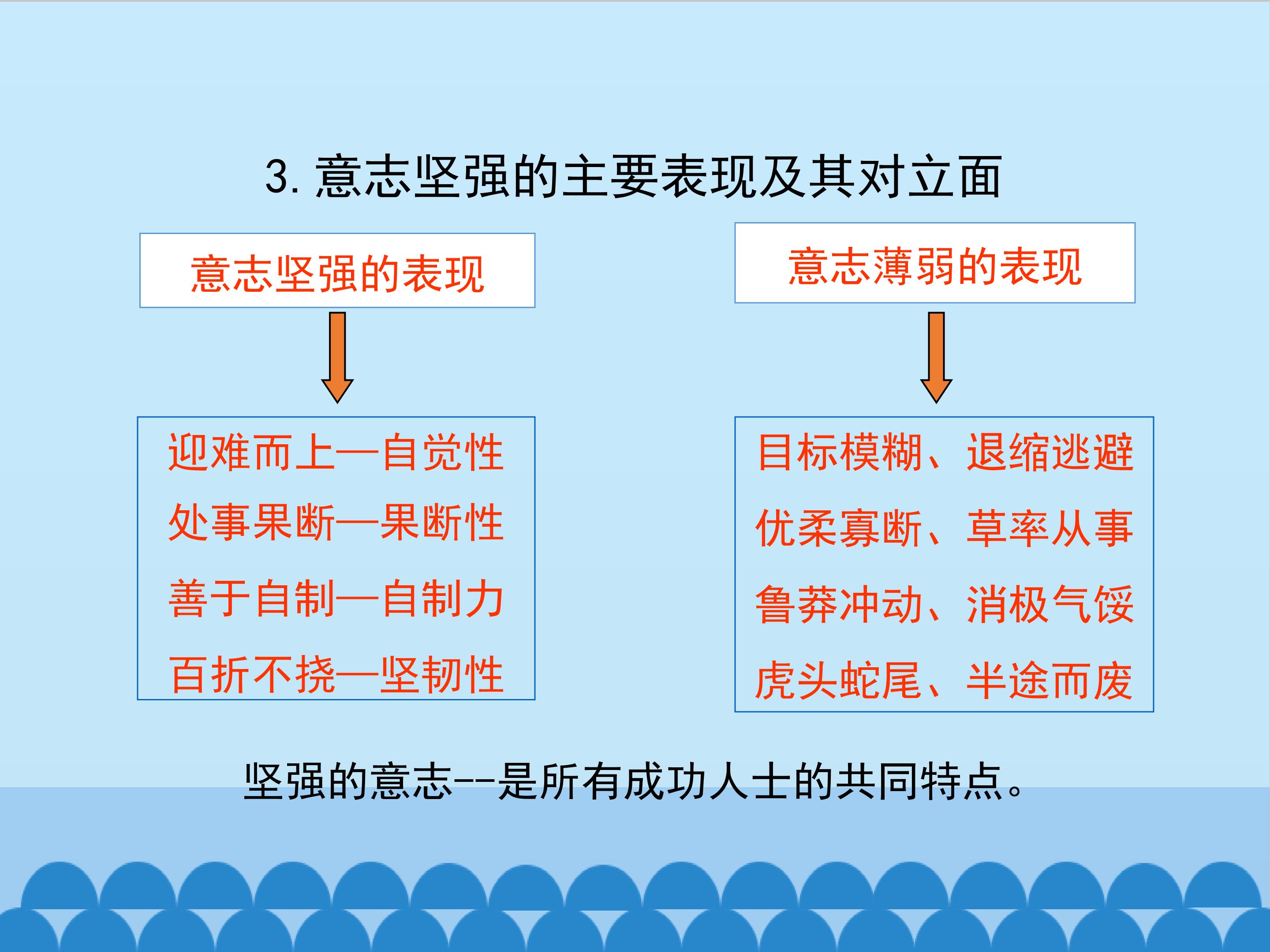 3. 意志坚强的主要表现及其对立面

意志坚强的表现

迎难而上—自觉性
处事果断—果断性
善于自制—自制力
百折不挠—坚韧性

意志薄弱的表现

目标模糊、退缩逃避
优柔寡断、草率从事
鲁莽冲动、消极气馁
虎头蛇尾、半途而废

坚强的意志--是所有成功人士的共同特点。